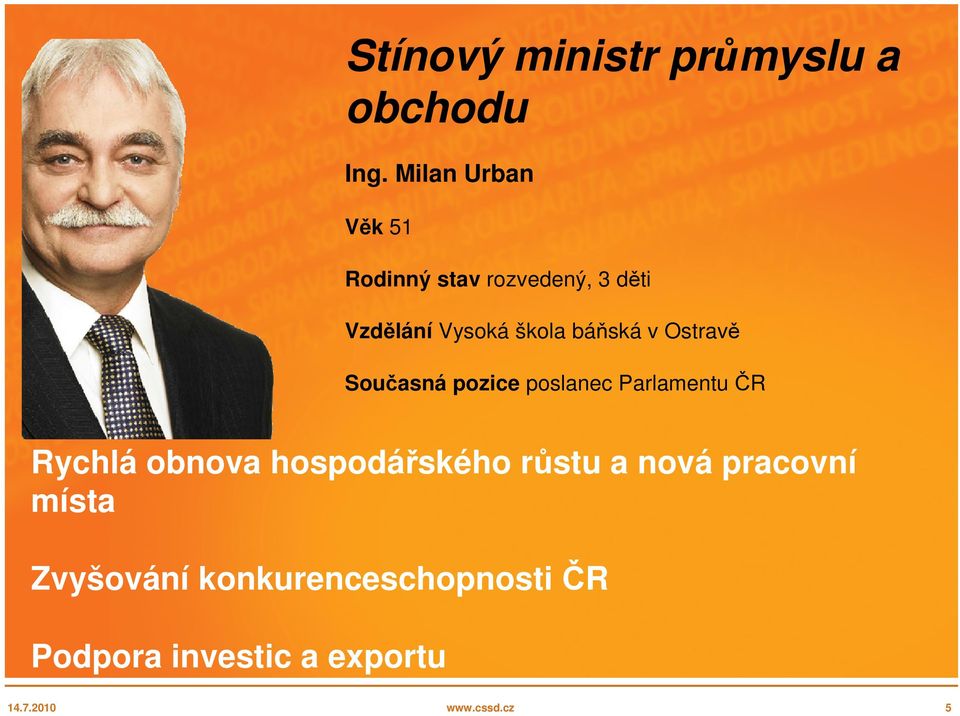 Stínový ministr průmyslu a obchodu

Ing. Milan Urban

Věk 51

Rodinný stav rozvedený, 3 děti

Vzdělání Vysoká škola báňská v Ostravě

Současná pozice poslanec Parlamentu ČR

Rychlá obnova hospodářského růstu a nová pracovní místa

Zvyšování konkurenceschopnosti ČR

Podpora investic a exportu

14.7.2010 www.cssd.cz 5